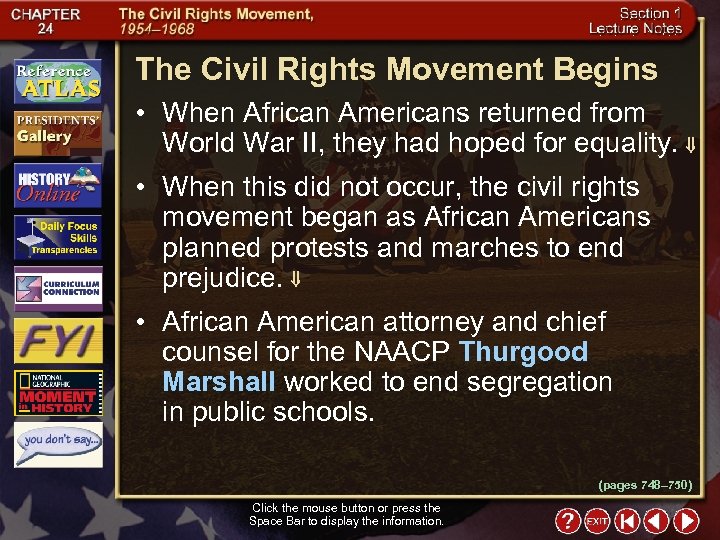 CHAPTER 24

The Civil Rights Movement, 1954–1968

Section 1 Lecture Notes

Reference ATLAS

PRESIDENTS' Gallery

HISTORY Online

Daily Focus Skills Transparencies

CURRICULUM CONNECTION

FYI

NATIONAL GEOGRAPHIC MOMENT in HISTORY

you don't say...

The Civil Rights Movement Begins

• When African Americans returned from World War II, they had hoped for equality. ⇓

• When this did not occur, the civil rights movement began as African Americans planned protests and marches to end prejudice. ⇓

• African American attorney and chief counsel for the NAACP Thurgood Marshall worked to end segregation in public schools.

(pages 748–750)

Click the mouse button or press the Space Bar to display the information.

? EXIT